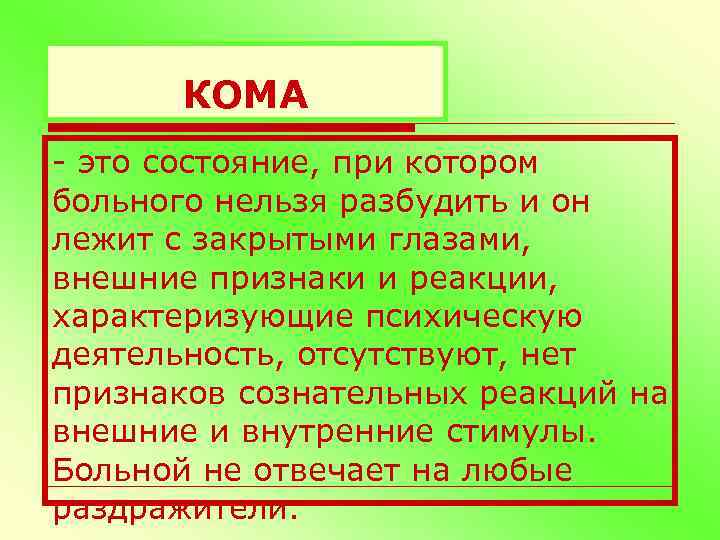 КОМА

- это состояние, при котором больного нельзя разбудить и он лежит с закрытыми глазами, внешние признаки и реакции, характеризующие психическую деятельность, отсутствуют, нет признаков сознательных реакций на внешние и внутренние стимулы. Больной не отвечает на любые раздражители.